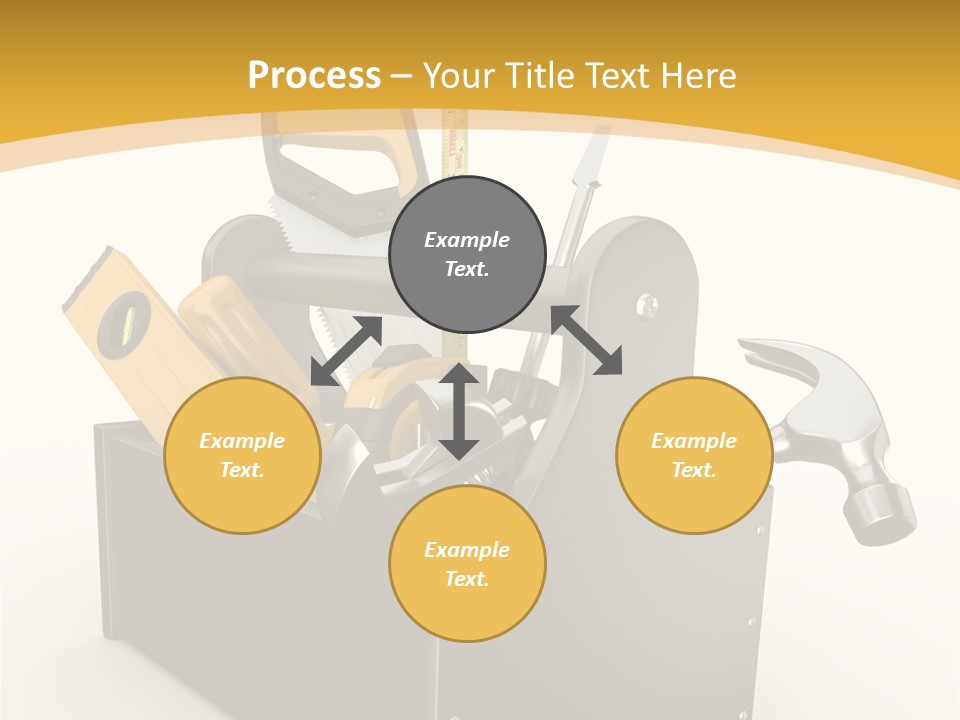 Process – Your Title Text Here

Example Text.

Example Text.

Example Text.

Example Text.